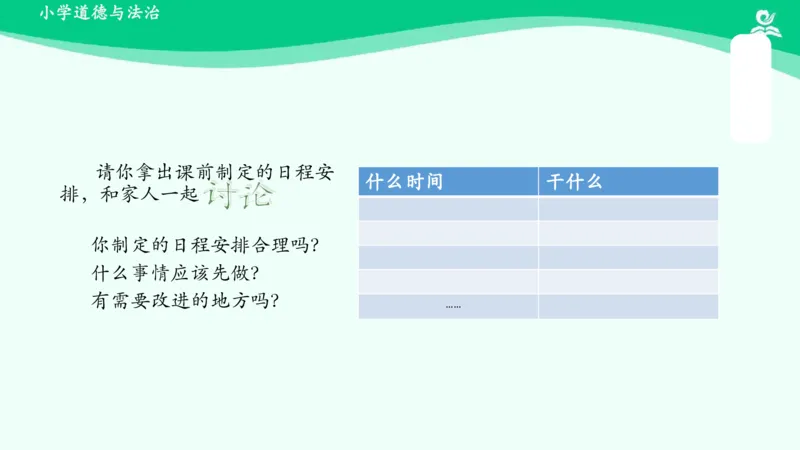 小学道德与法治

请你拿出课前制定的日程安排，和家人一起讨论

你制定的日程安排合理吗？
什么事情应该先做？
有需要改进的地方吗？

| 什么时间 | 干什么 |
|---|---|
| | |
| | |
| | |
| | |
| …… | |